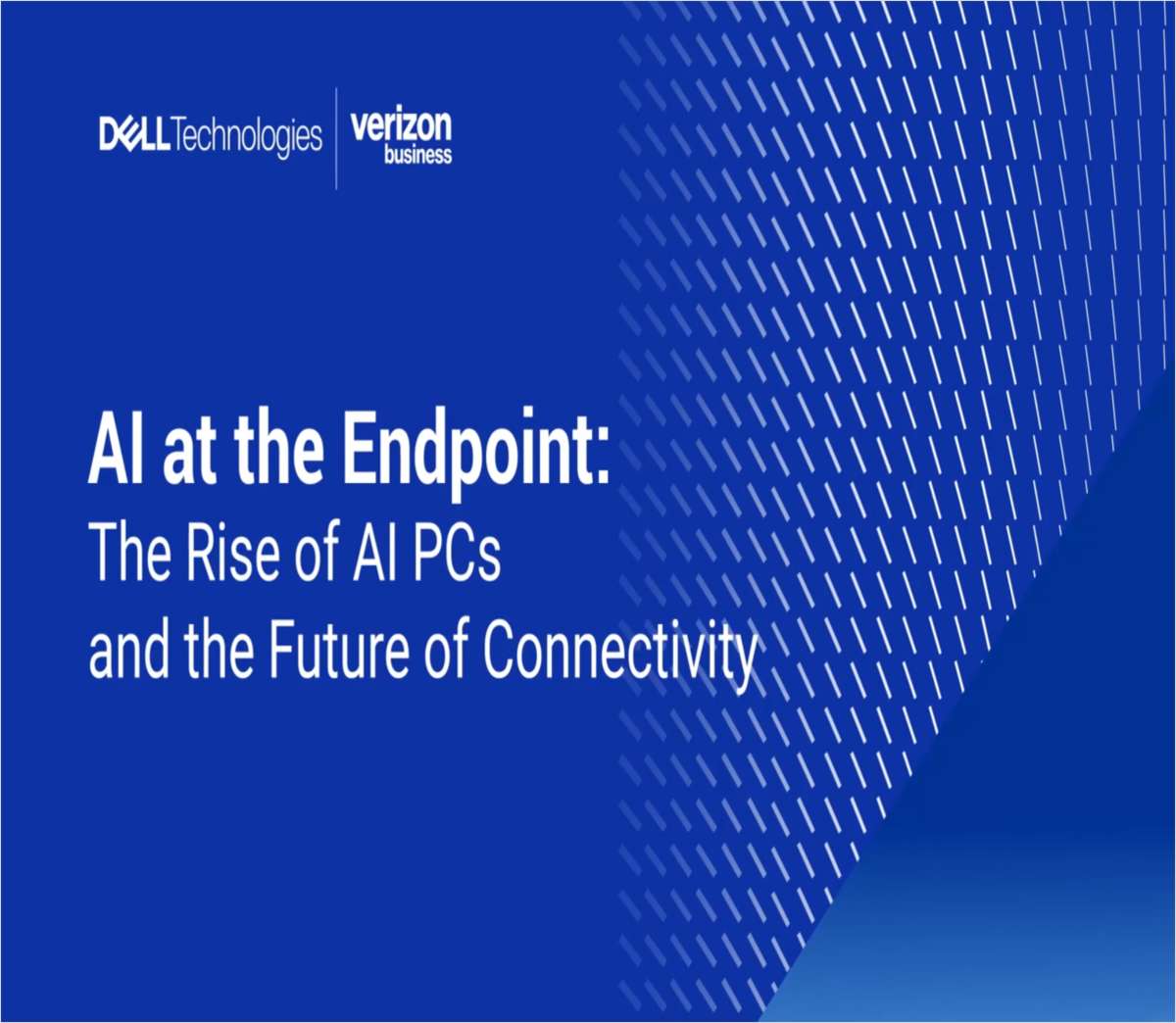 DELL Technologies | verizon business

AI at the Endpoint:
The Rise of AI PCs
and the Future of Connectivity